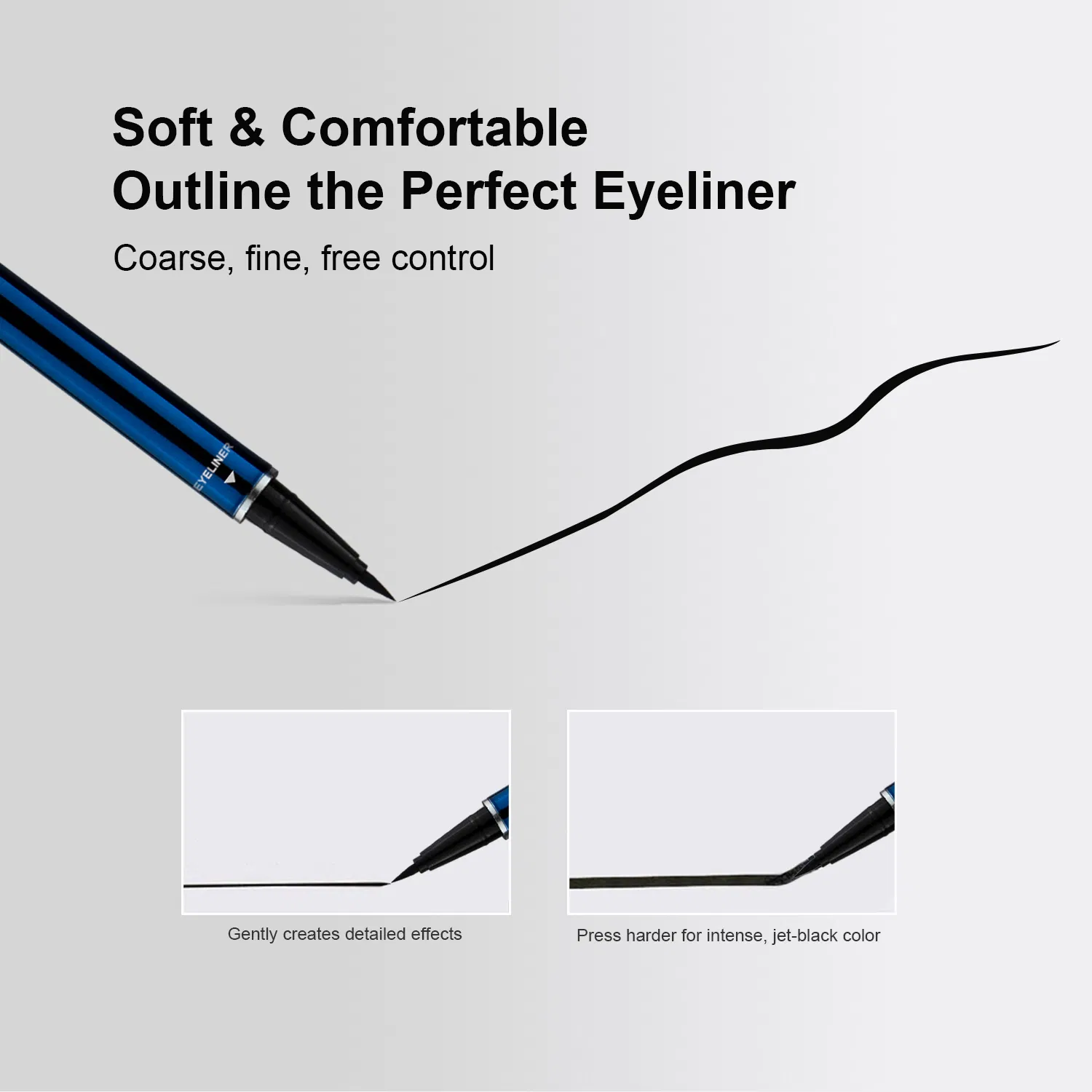 Soft & Comfortable
Outline the Perfect Eyeliner

Coarse, fine, free control

EYELINER

Gently creates detailed effects

Press harder for intense, jet-black color